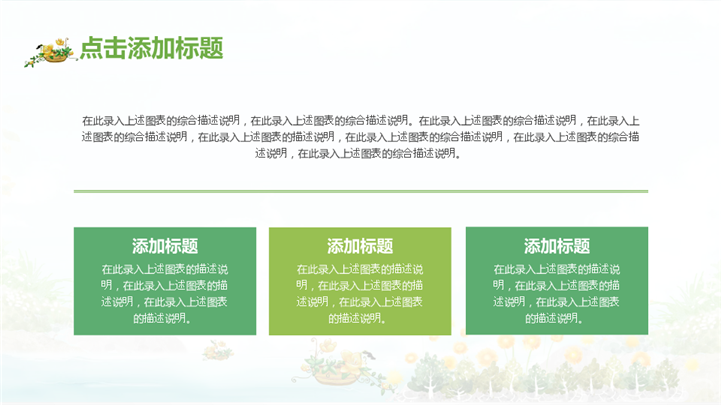 点击添加标题

在此录入上述图表的综合描述说明，在此录入上述图表的综合描述说明。在此录入上述图表的综合描述说明，在此录入上述图表的综合描述说明，在此录入上述图表的描述说明，在此录入上述图表的综合描述说明，在此录入上述图表的综合描述说明，在此录入上述图表的综合描述说明。

添加标题

在此录入上述图表的描述说明，在此录入上述图表的描述说明，在此录入上述图表的描述说明。

添加标题

在此录入上述图表的描述说明，在此录入上述图表的描述说明，在此录入上述图表的描述说明。

添加标题

在此录入上述图表的描述说明，在此录入上述图表的描述说明，在此录入上述图表的描述说明。